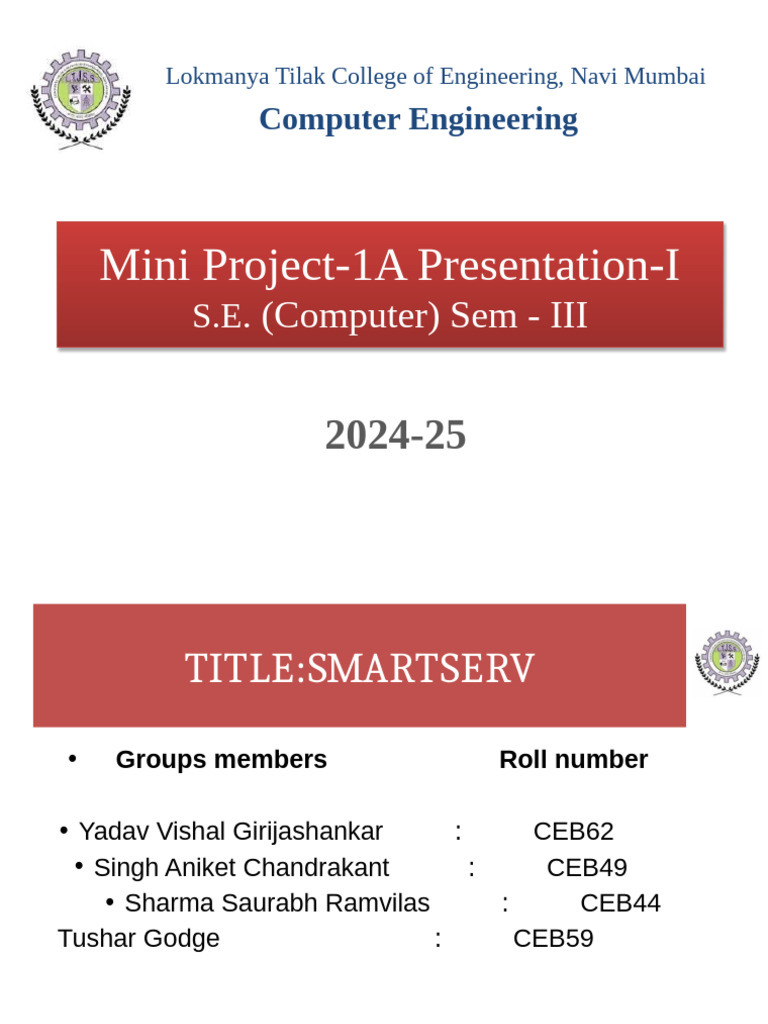 Lokmanya Tilak College of Engineering, Navi Mumbai
Computer Engineering

Mini Project-1A Presentation-I
S.E. (Computer) Sem - III

2024-25

TITLE:SMARTSERV

• Groups members Roll number

• Yadav Vishal Girijashankar : CEB62
• Singh Aniket Chandrakant : CEB49
• Sharma Saurabh Ramvilas : CEB44
Tushar Godge : CEB59